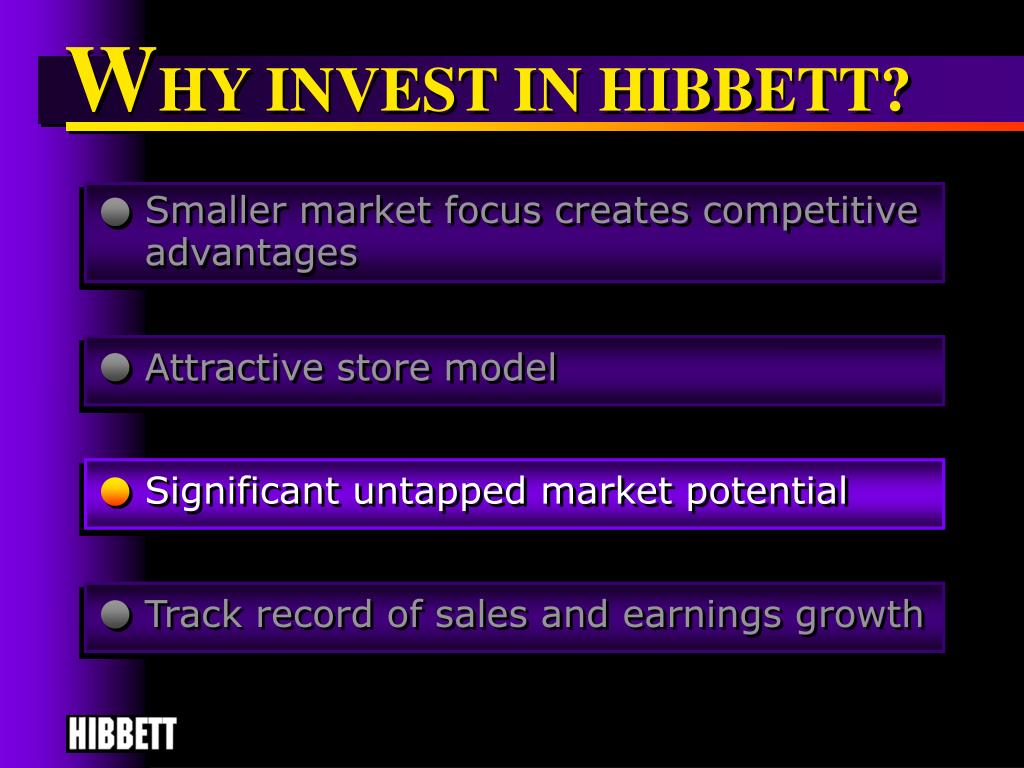 WHY INVEST IN HIBBETT?

Smaller market focus creates competitive advantages

Attractive store model

Significant untapped market potential

Track record of sales and earnings growth

HIBBETT